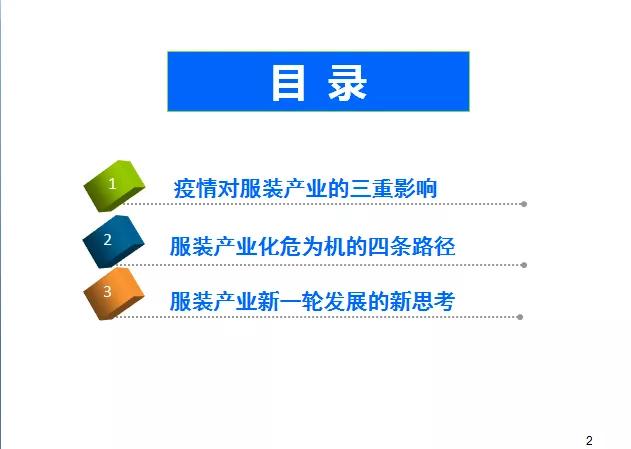 目 录

1 疫情对服装产业的三重影响

2 服装产业化危为机的四条路径

3 服装产业新一轮发展的新思考

2